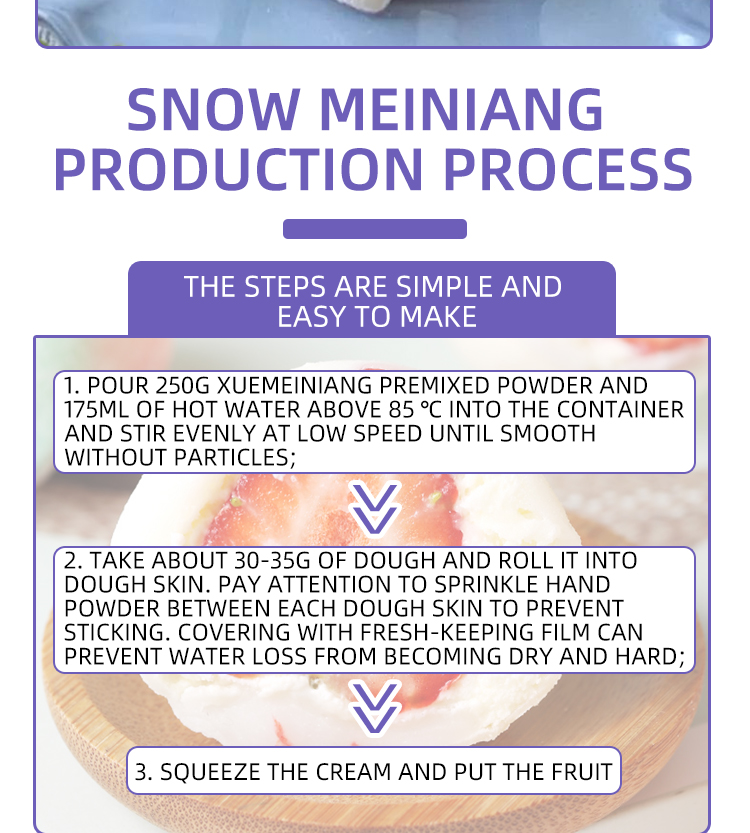 SNOW MEINIANG PRODUCTION PROCESS

THE STEPS ARE SIMPLE AND EASY TO MAKE

1. POUR 250G XUEMEINIANG PREMIXED POWDER AND 175ML OF HOT WATER ABOVE 85 ℃ INTO THE CONTAINER AND STIR EVENLY AT LOW SPEED UNTIL SMOOTH WITHOUT PARTICLES;

2. TAKE ABOUT 30-35G OF DOUGH AND ROLL IT INTO DOUGH SKIN. PAY ATTENTION TO SPRINKLE HAND POWDER BETWEEN EACH DOUGH SKIN TO PREVENT STICKING. COVERING WITH FRESH-KEEPING FILM CAN PREVENT WATER LOSS FROM BECOMING DRY AND HARD;

3. SQUEEZE THE CREAM AND PUT THE FRUIT